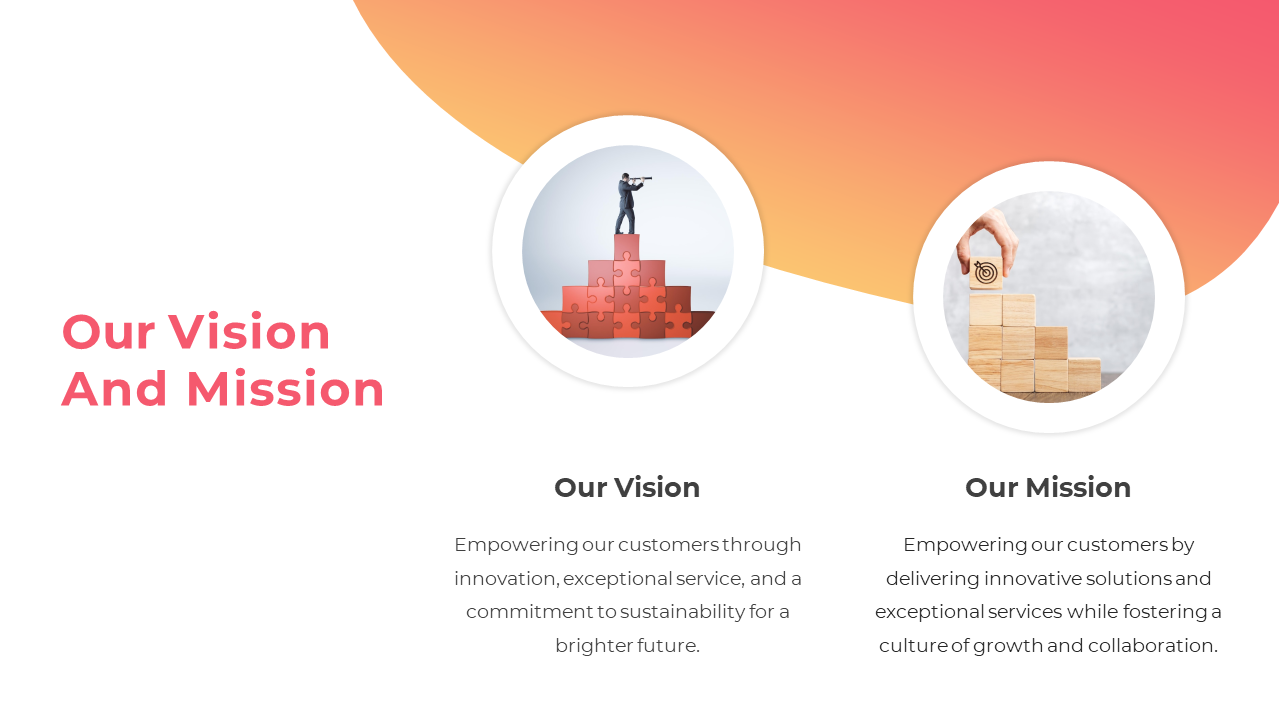 Our Vision And Mission

Our Vision

Empowering our customers through innovation, exceptional service, and a commitment to sustainability for a brighter future.

Our Mission

Empowering our customers by delivering innovative solutions and exceptional services while fostering a culture of growth and collaboration.